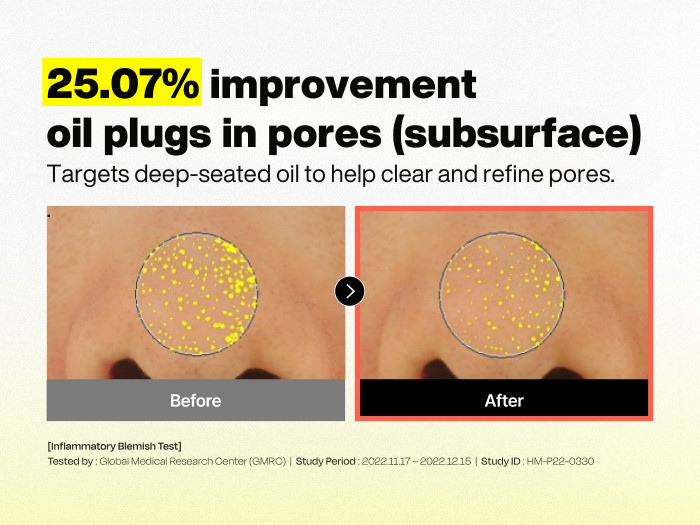 25.07% improvement
oil plugs in pores (subsurface)

Targets deep-seated oil to help clear and refine pores.

Before

After

[Inflammatory Blemish Test]
Tested by : Global Medical Research Center (GMRC) | Study Period : 2022.11.17 – 2022.12.15 | Study ID : HM-P22-0330